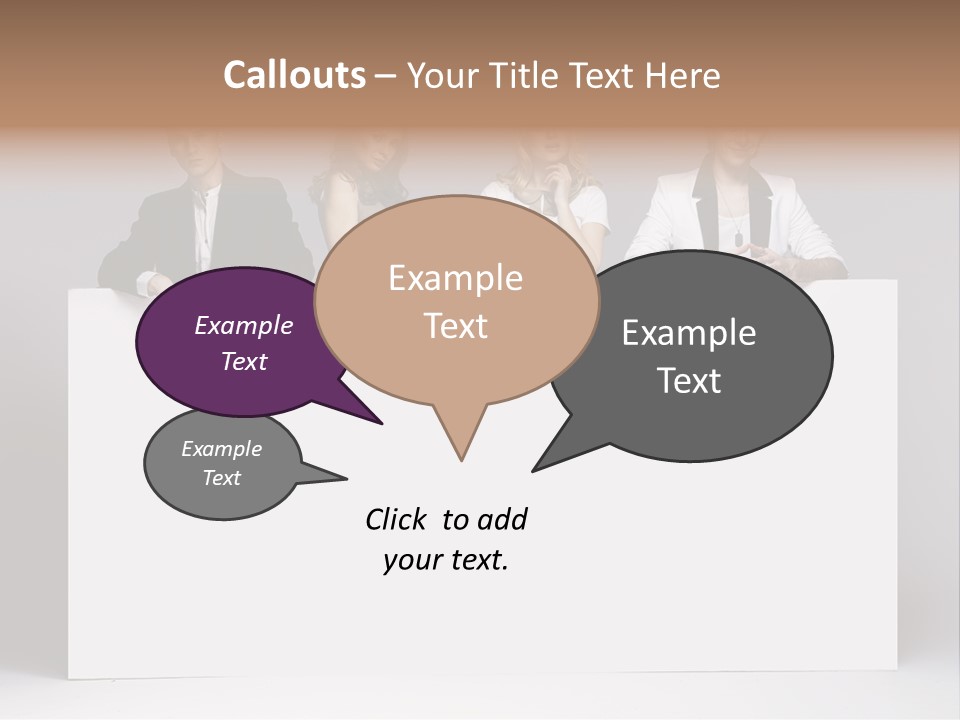 Callouts – Your Title Text Here

Example Text

Example Text

Example Text

Example Text

Click to add your text.